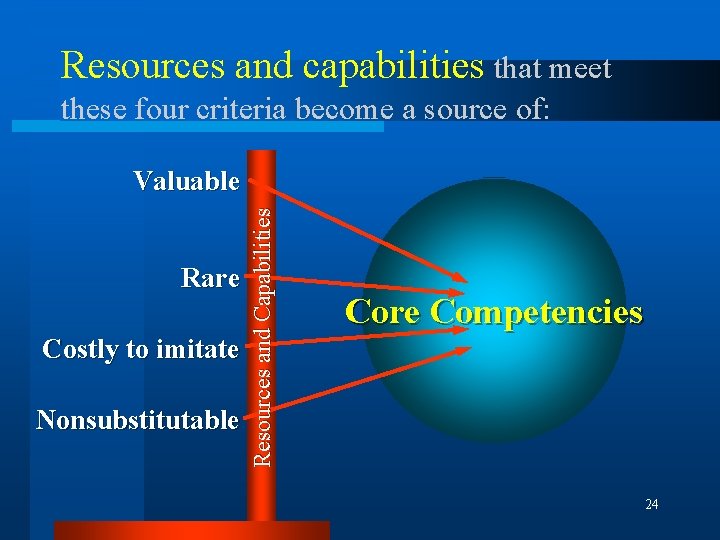 Resources and capabilities that meet these four criteria become a source of:

Valuable

Rare

Costly to imitate

Nonsubstitutable

Resources and Capabilities

Core Competencies

24